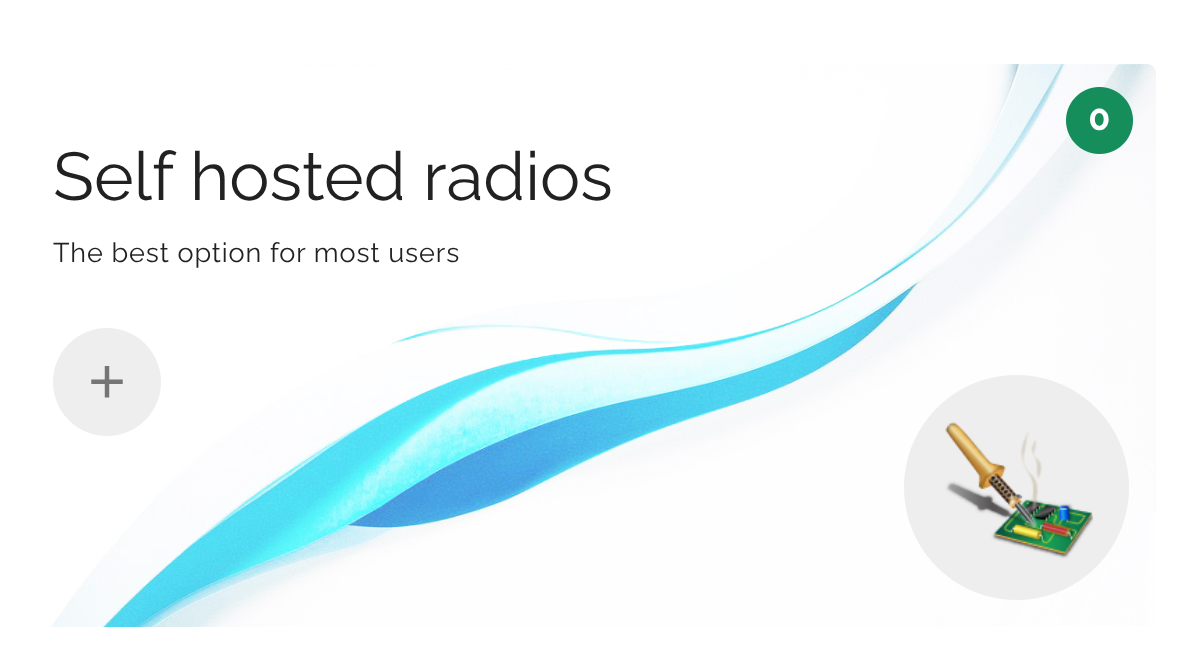 0

Self hosted radios

The best option for most users

+